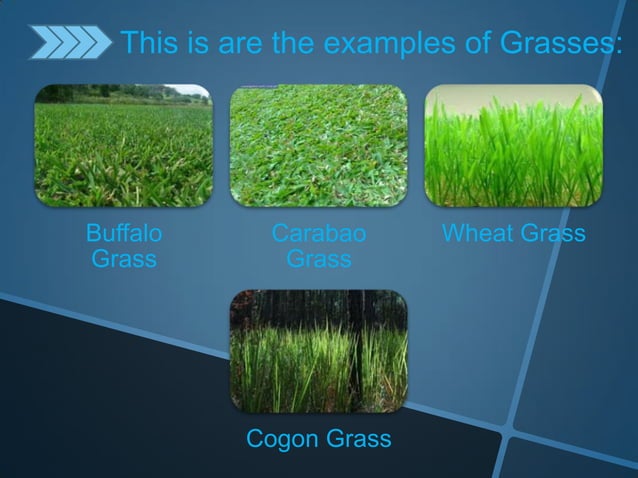 This is are the examples of Grasses:

Buffalo Grass

Carabao Grass

Wheat Grass

Cogon Grass